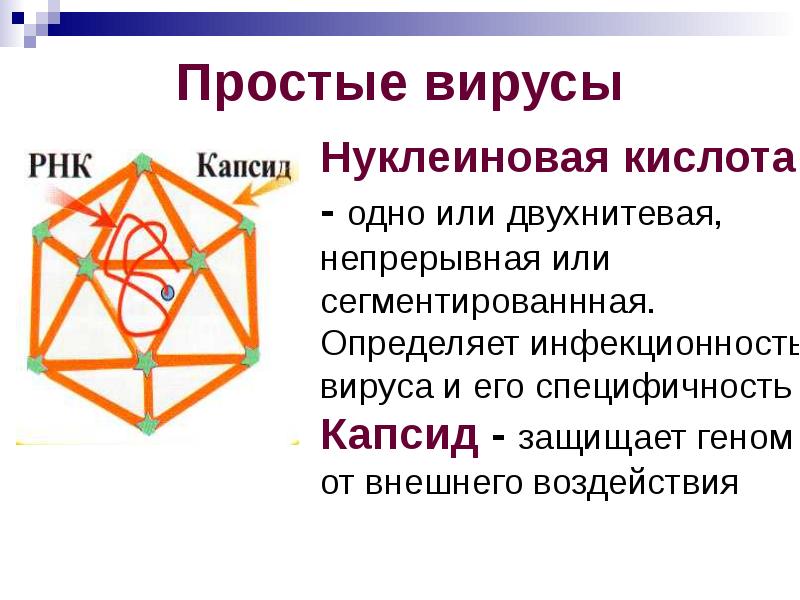 Простые вирусы

РНК

Капсид

Нуклеиновая кислота - одно или двухнитевая, непрерывная или сегментированнная. Определяет инфекционность вируса и его специфичность

Капсид - защищает геном от внешнего воздействия